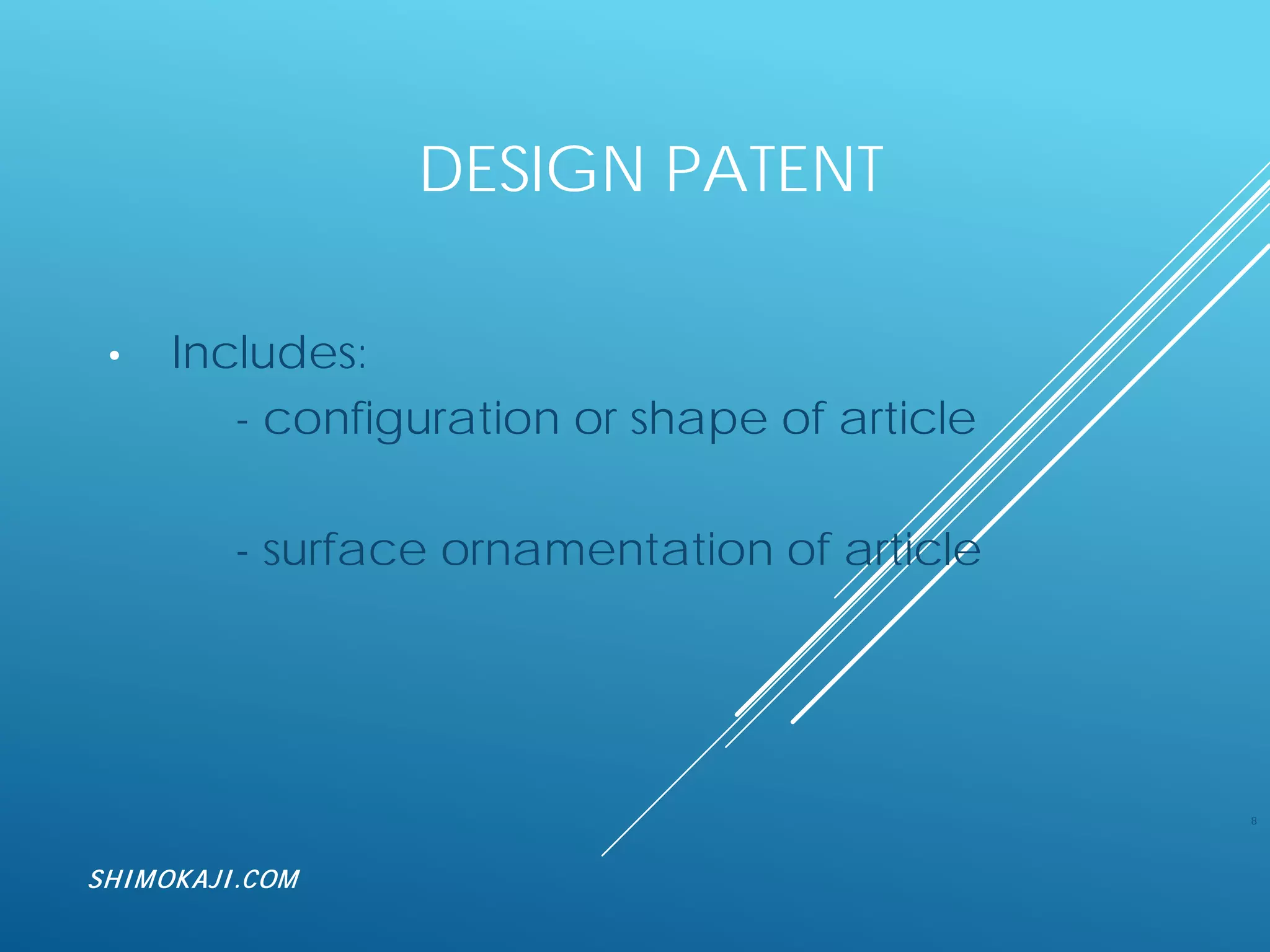 DESIGN PATENT

• Includes:

- configuration or shape of article

- surface ornamentation of article

8

SHIMOKAJI.COM